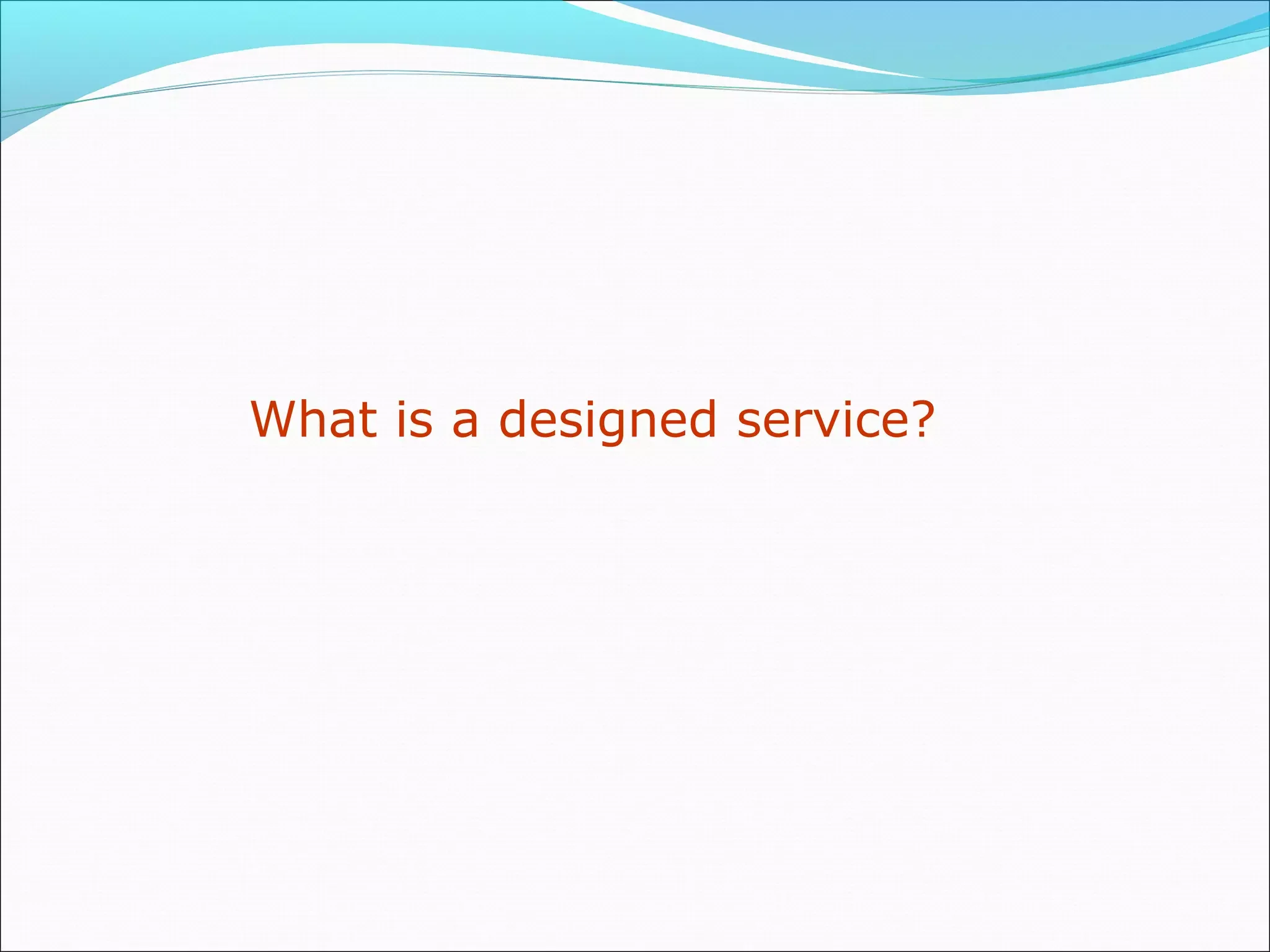 What is a designed service?